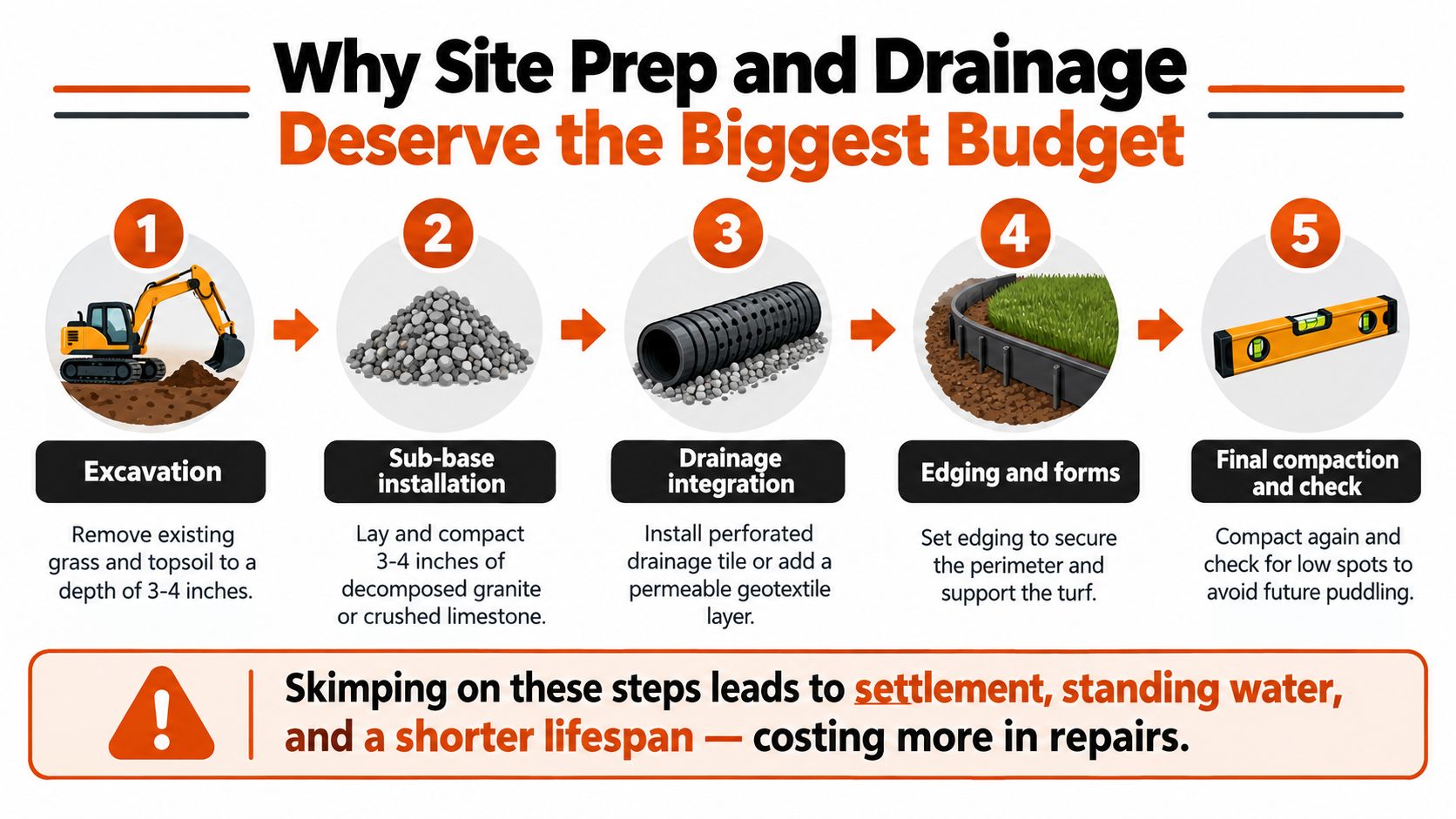 Why Site Prep and Drainage
Deserve the Biggest Budget

1
Excavation
Remove existing grass and topsoil to a depth of 3-4 inches.

2
Sub-base installation
Lay and compact 3-4 inches of decomposed granite or crushed limestone.

3
Drainage integration
Install perforated drainage tile or add a permeable geotextile layer.

4
Edging and forms
Set edging to secure the perimeter and support the turf.

5
Final compaction and check
Compact again and check for low spots to avoid future puddling.

Skimping on these steps leads to settlement, standing water, and a shorter lifespan — costing more in repairs.